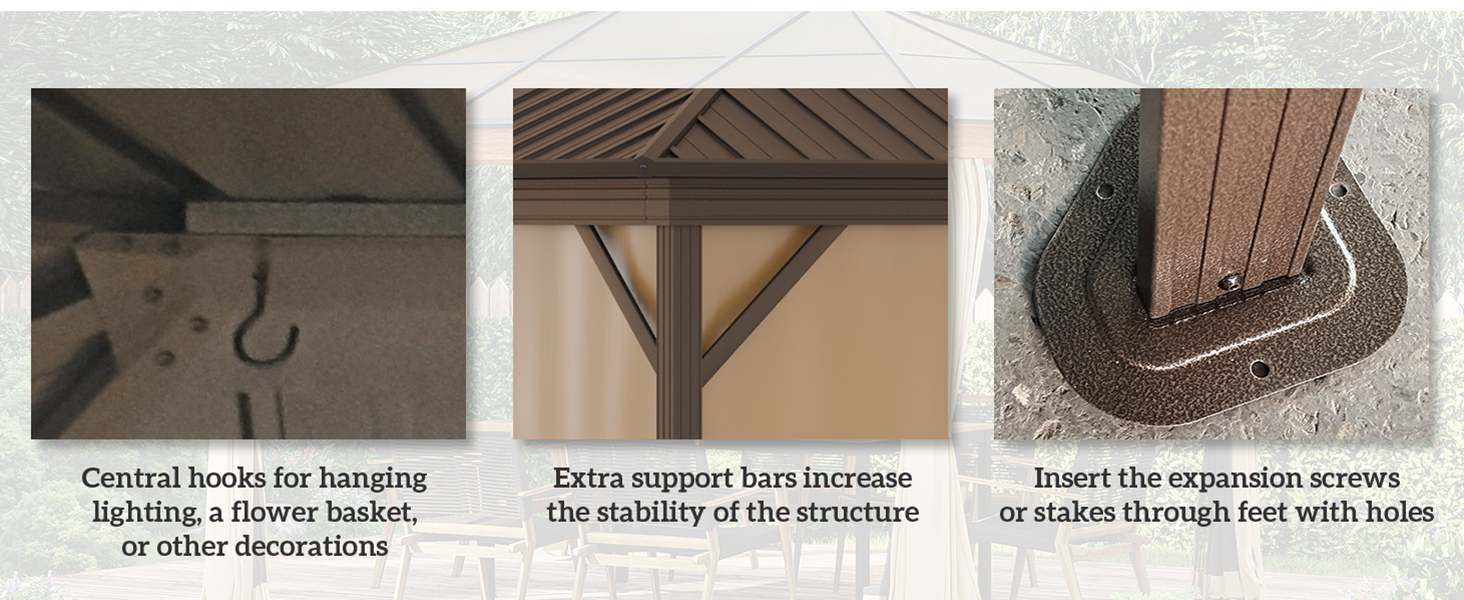 Central hooks for hanging lighting, a flower basket, or other decorations

Extra support bars increase the stability of the structure

Insert the expansion screws or stakes through feet with holes